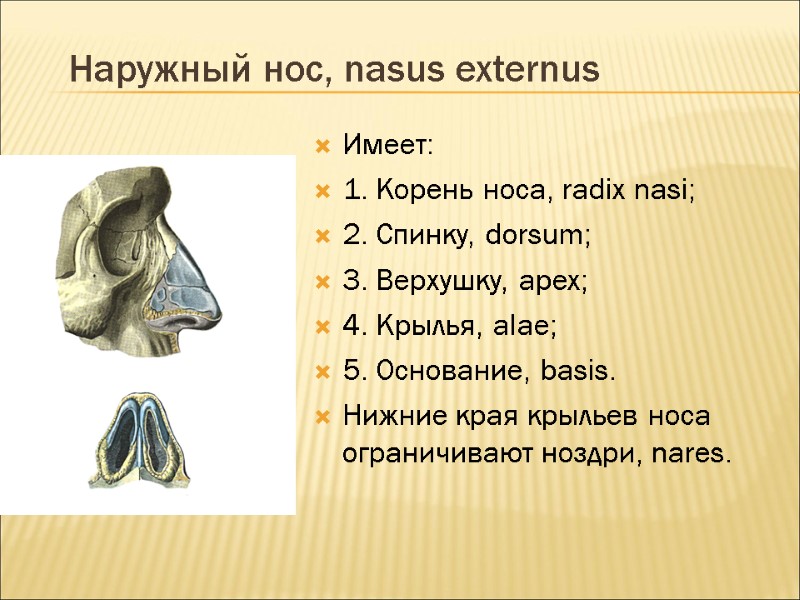 Наружный нос, nasus externus

Имеет:

1. Корень носа, radix nasi;

2. Спинку, dorsum;

3. Верхушку, apex;

4. Крылья, alae;

5. Основание, basis.

Нижние края крыльев носа ограничивают ноздри, nares.